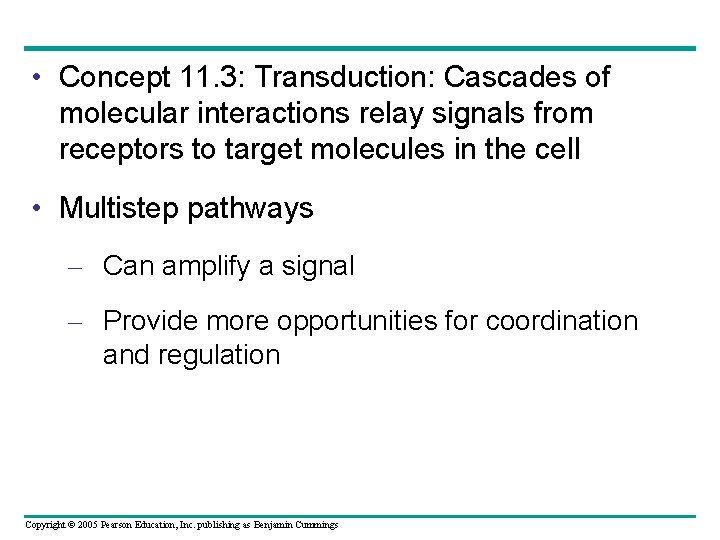 • Concept 11.3: Transduction: Cascades of molecular interactions relay signals from receptors to target molecules in the cell

• Multistep pathways

– Can amplify a signal

– Provide more opportunities for coordination and regulation

Copyright © 2005 Pearson Education, Inc. publishing as Benjamin Cummings